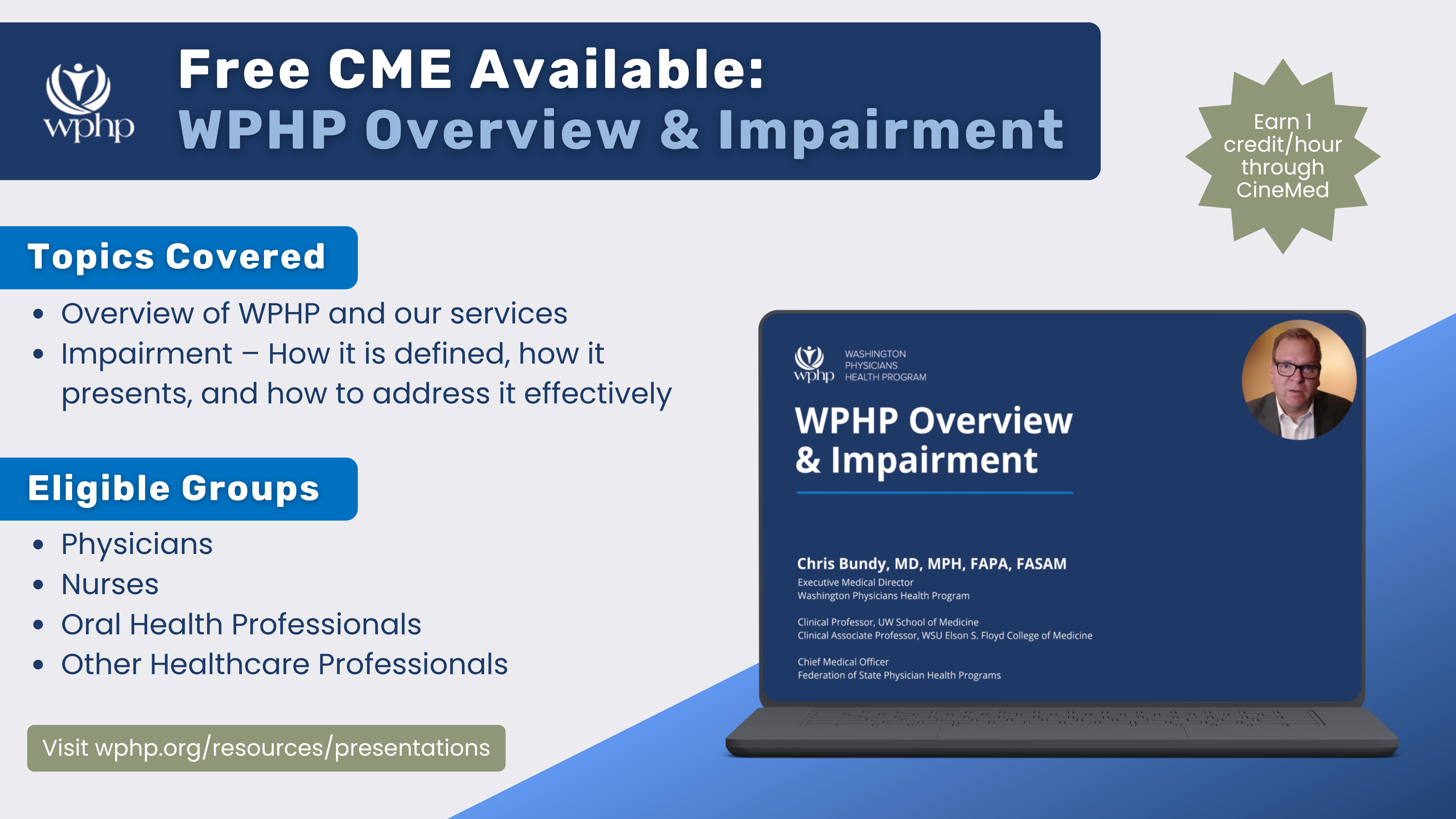 wphp

Free CME Available:
WPHP Overview & Impairment

Earn 1 credit/hour through CineMed

Topics Covered

• Overview of WPHP and our services
• Impairment – How it is defined, how it presents, and how to address it effectively

Eligible Groups

• Physicians
• Nurses
• Oral Health Professionals
• Other Healthcare Professionals

Visit wphp.org/resources/presentations

wphp WASHINGTON PHYSICIANS HEALTH PROGRAM

WPHP Overview & Impairment

Chris Bundy, MD, MPH, FAPA, FASAM
Executive Medical Director
Washington Physicians Health Program

Clinical Professor, UW School of Medicine
Clinical Associate Professor, WSU Elson S. Floyd College of Medicine

Chief Medical Officer
Federation of State Physician Health Programs